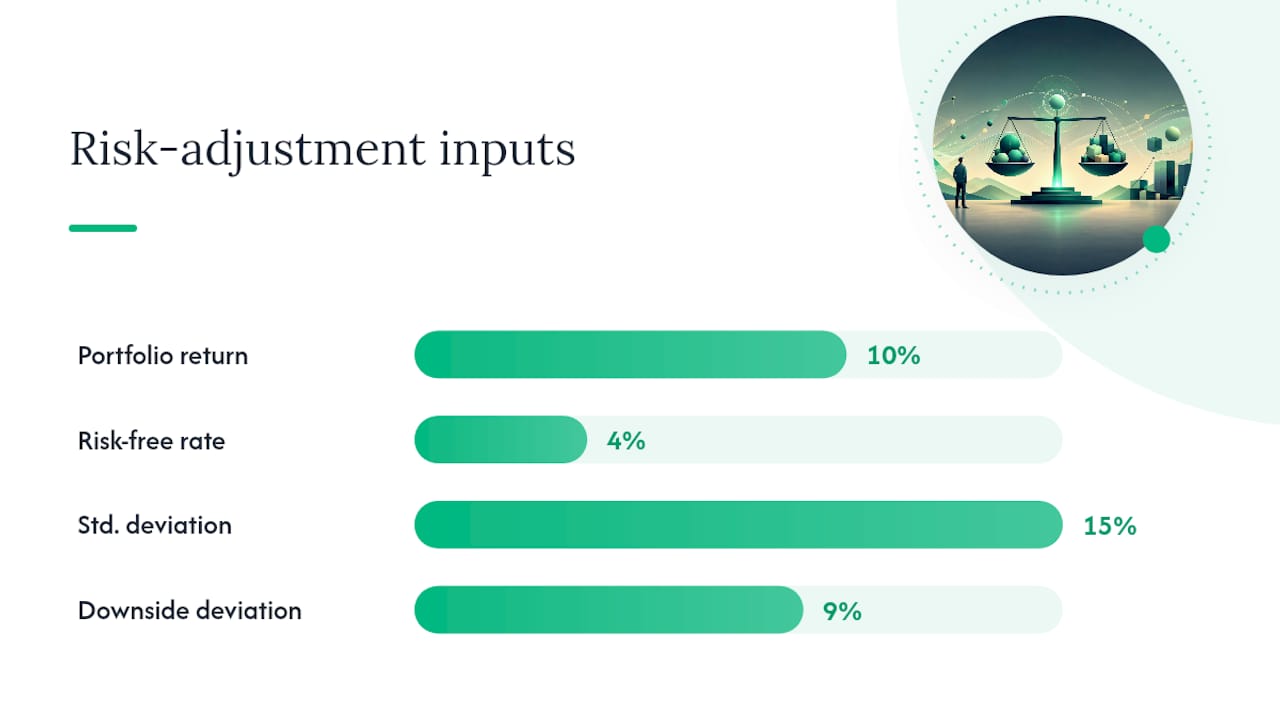 Risk-adjustment inputs

Portfolio return 10%

Risk-free rate 4%

Std. deviation 15%

Downside deviation 9%